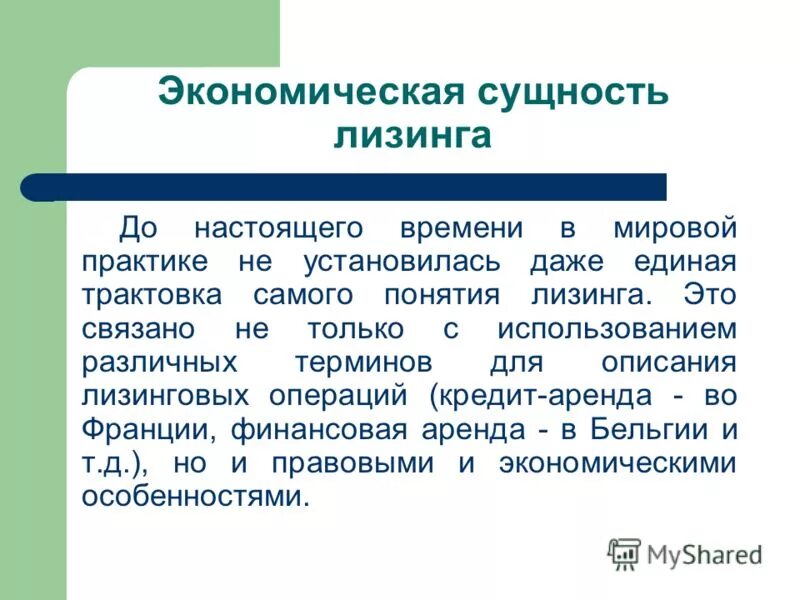 Экономическая сущность лизинга

До настоящего времени в мировой практике не установилась даже единая трактовка самого понятия лизинга. Это связано не только с использованием различных терминов для описания лизинговых операций (кредит-аренда - во Франции, финансовая аренда - в Бельгии и т.д.), но и правовыми и экономическими особенностями.

MyShared